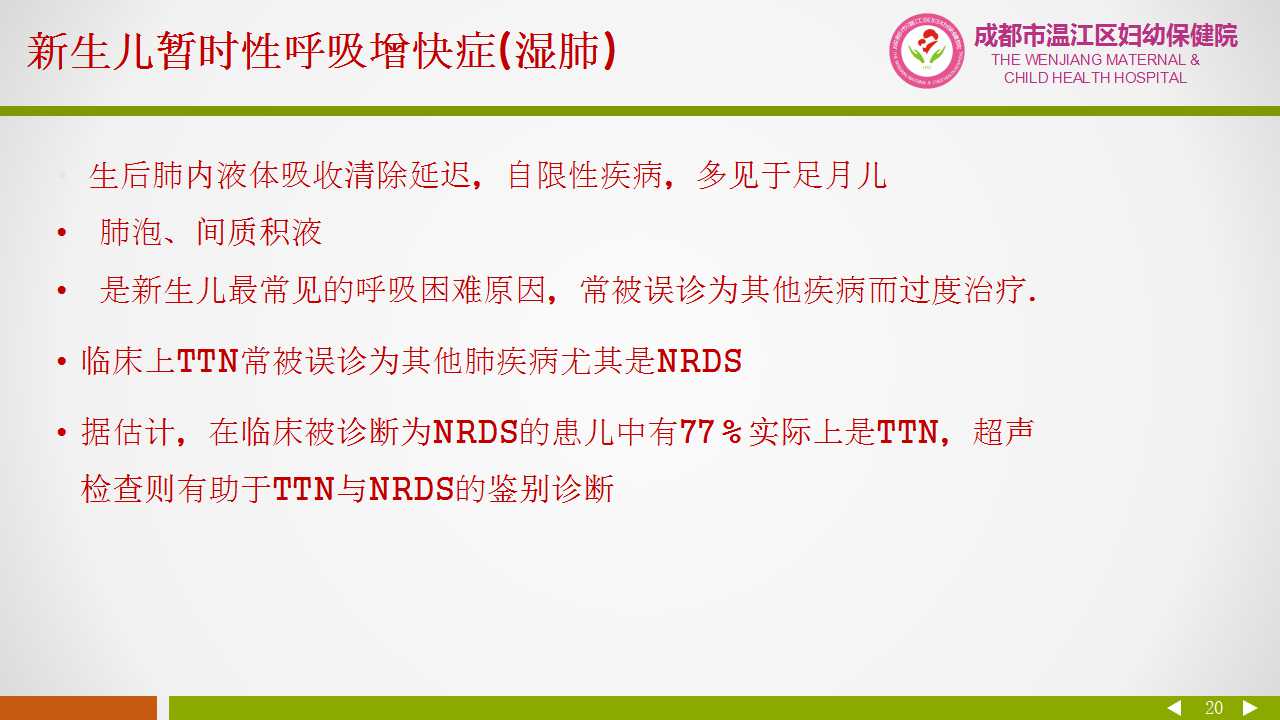 新生儿暂时性呼吸增快症(湿肺)

成都市温江区妇幼保健院
THE WENJIANG MATERNAL & CHILD HEALTH HOSPITAL

• 生后肺内液体吸收清除延迟，自限性疾病，多见于足月儿
• 肺泡、间质积液
• 是新生儿最常见的呼吸困难原因，常被误诊为其他疾病而过度治疗.
• 临床上TTN常被误诊为其他肺疾病尤其是NRDS
• 据估计，在临床被诊断为NRDS的患儿中有77%实际上是TTN，超声检查则有助于TTN与NRDS的鉴别诊断

20